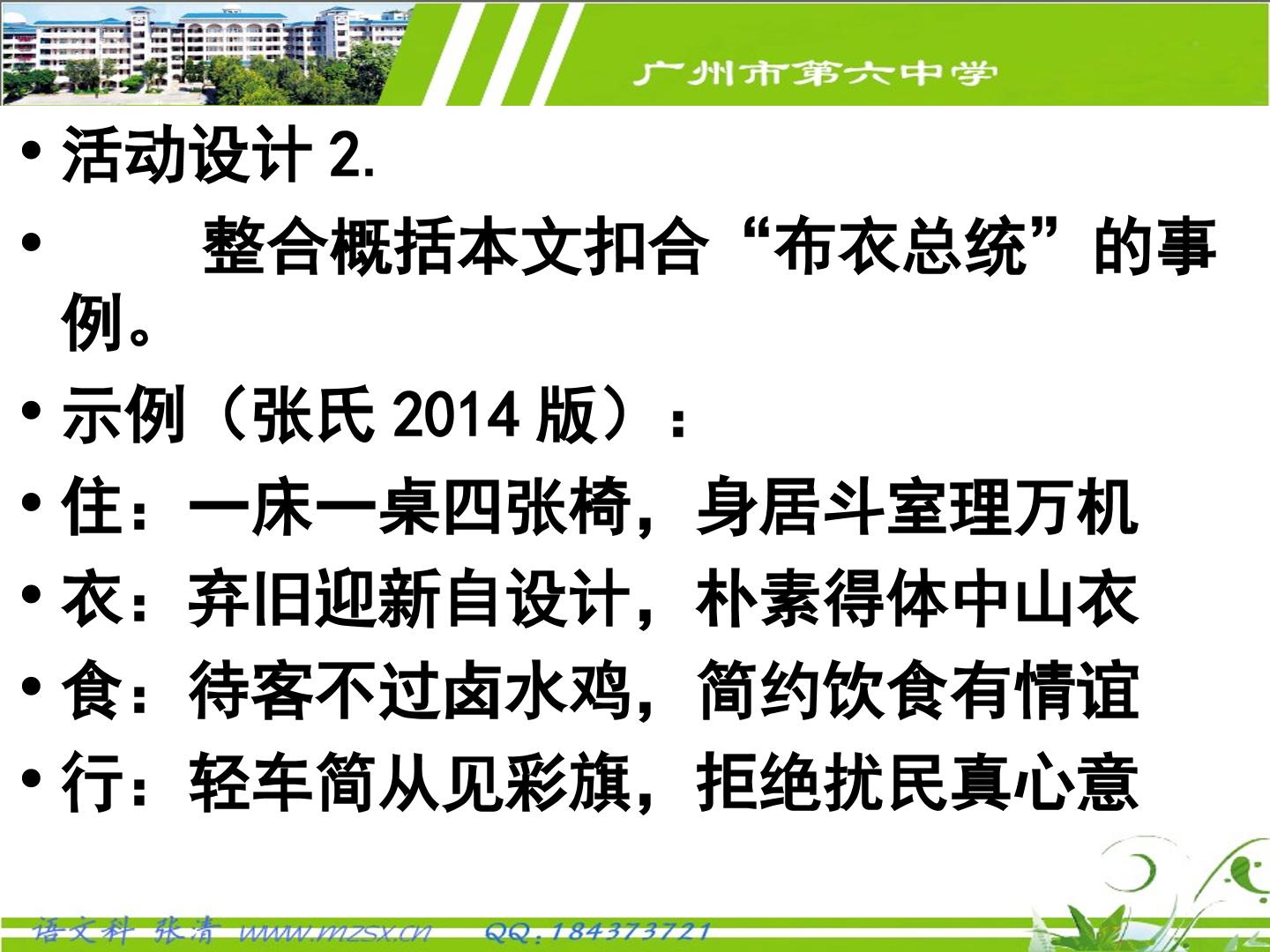 广州市第六中学

• 活动设计2.

• 整合概括本文扣合“布衣总统”的事例。

• 示例（张氏2014版）：

• 住：一床一桌四张椅，身居斗室理万机

• 衣：弃旧迎新自设计，朴素得体中山衣

• 食：待客不过卤水鸡，简约饮食有情谊

• 行：轻车简从见彩旗，拒绝扰民真心意

语文科 张清 www.mzsx.cn QQ:184373721